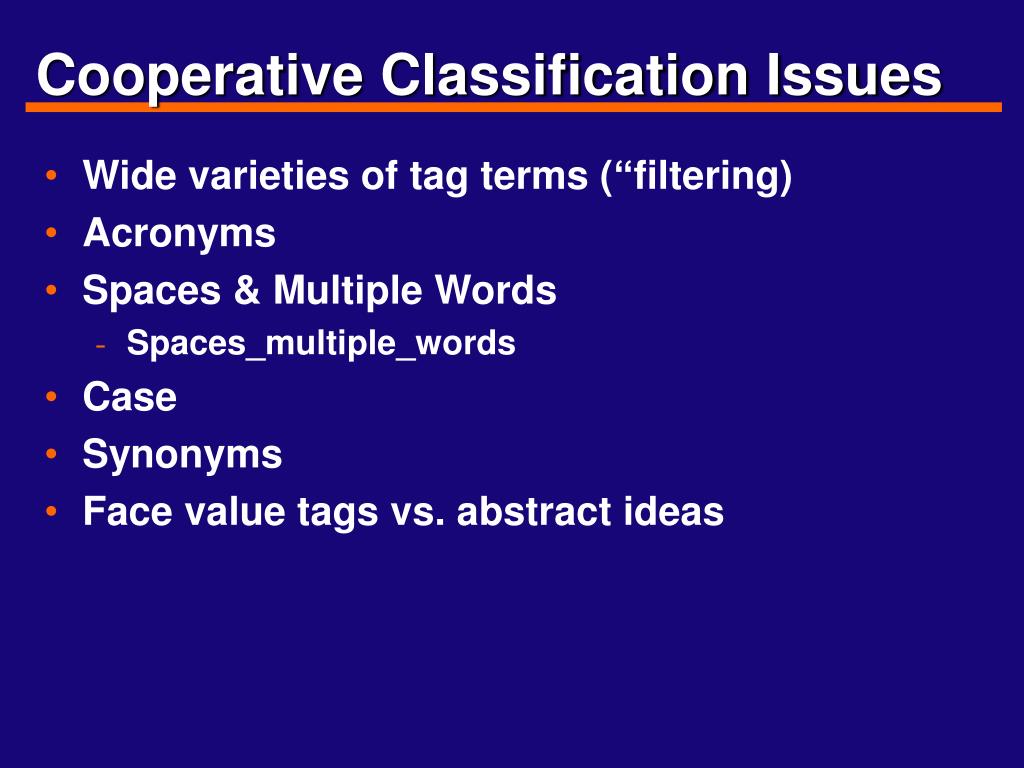 Cooperative Classification Issues

• Wide varieties of tag terms (“filtering)
• Acronyms
• Spaces & Multiple Words
  - Spaces_multiple_words
• Case
• Synonyms
• Face value tags vs. abstract ideas